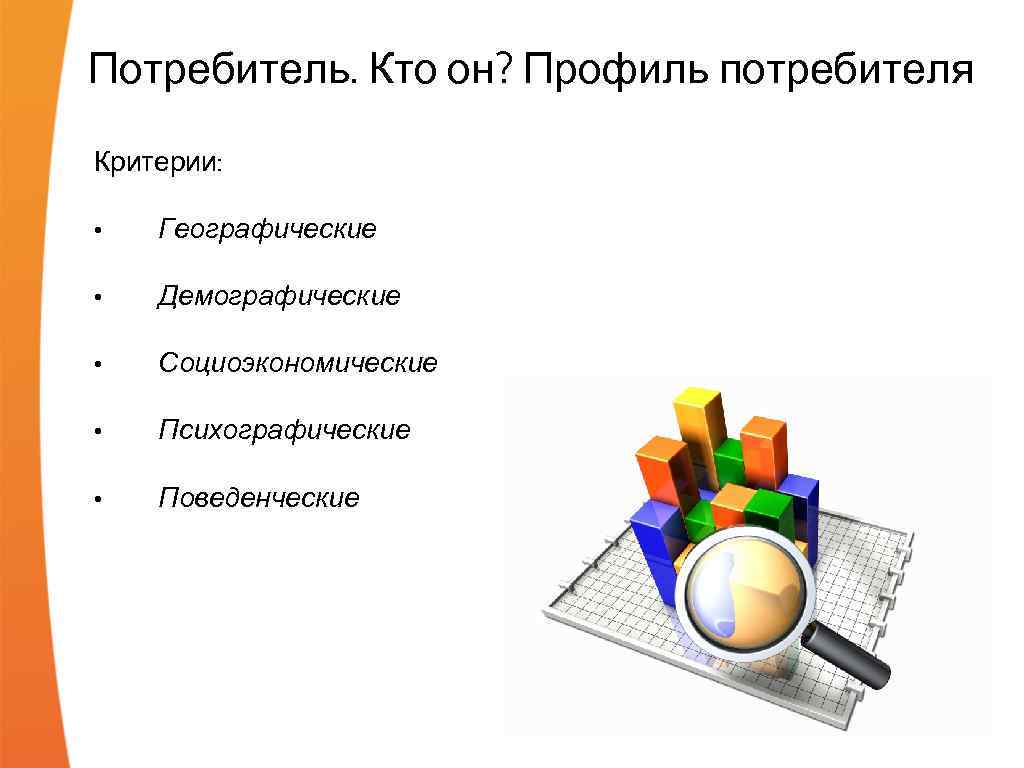 Потребитель. Кто он? Профиль потребителя

Критерии:

• Географические

• Демографические

• Социоэкономические

• Психографические

• Поведенческие